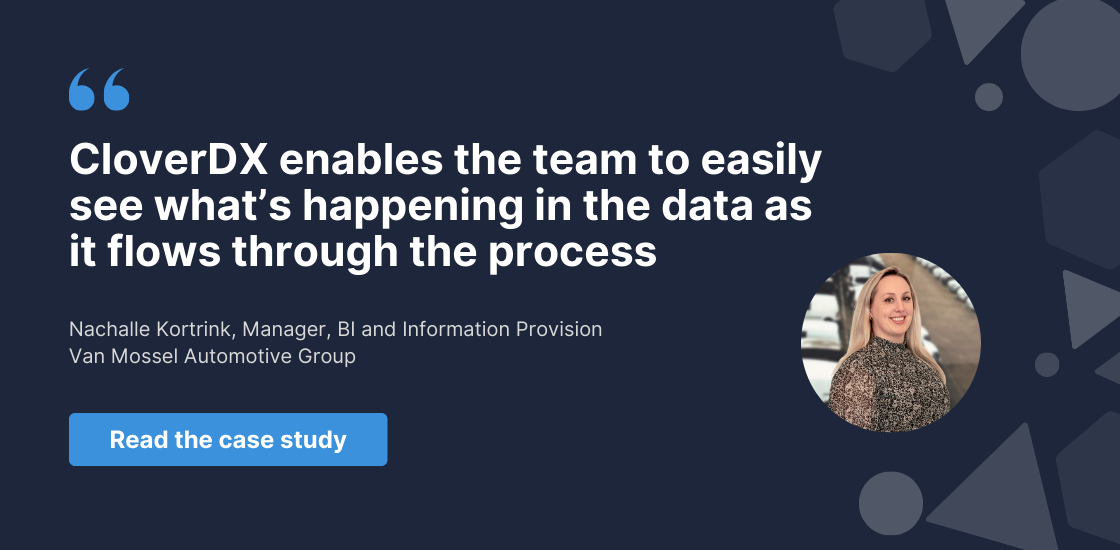 “

CloverDX enables the team to easily see what’s happening in the data as it flows through the process

Nachalle Kortrink, Manager, BI and Information Provision
Van Mossel Automotive Group

Read the case study